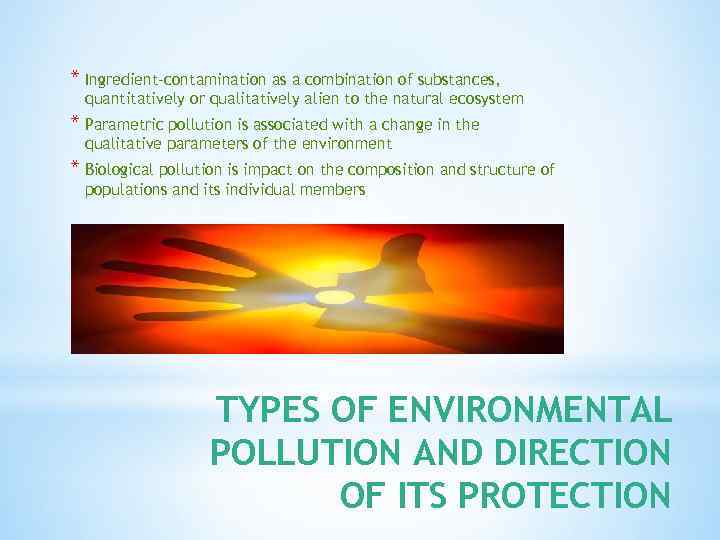 * Ingredient-contamination as a combination of substances, quantitatively or qualitatively alien to the natural ecosystem
* Parametric pollution is associated with a change in the qualitative parameters of the environment
* Biological pollution is impact on the composition and structure of populations and its individual members

TYPES OF ENVIRONMENTAL POLLUTION AND DIRECTION OF ITS PROTECTION